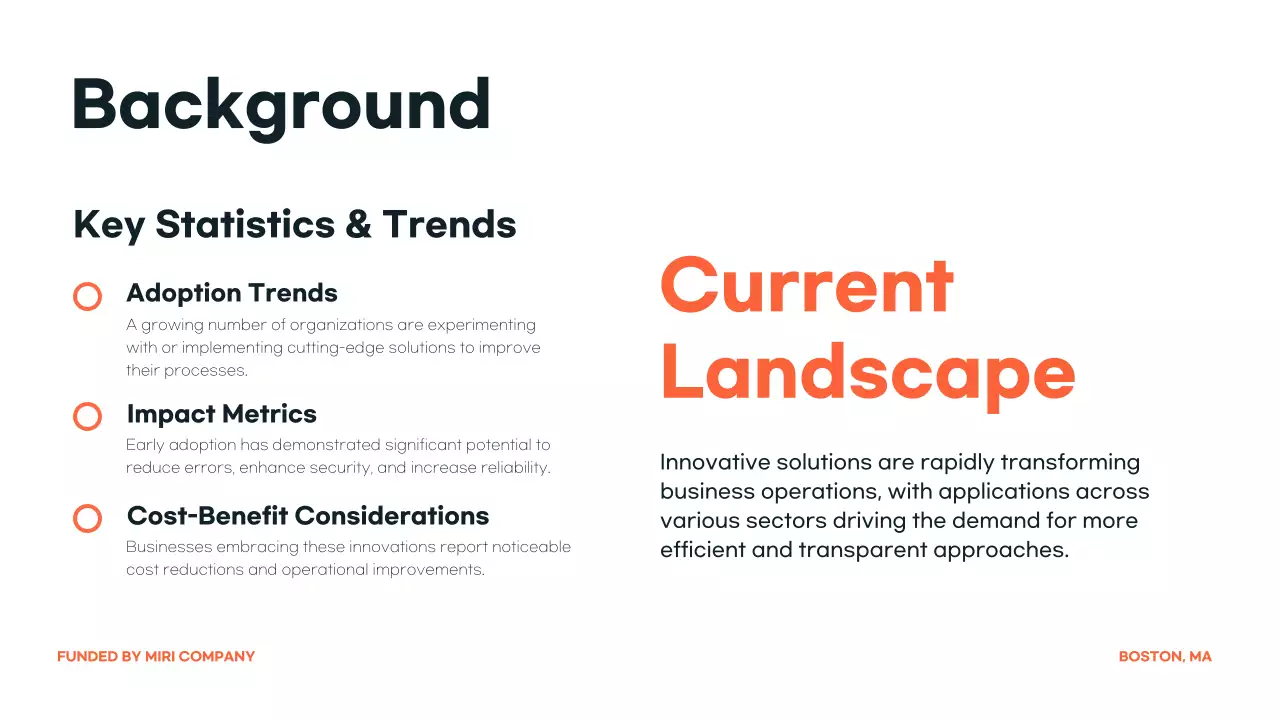 Background

Key Statistics & Trends

Adoption Trends

A growing number of organizations are experimenting with or implementing cutting-edge solutions to improve their processes.

Impact Metrics

Early adoption has demonstrated significant potential to reduce errors, enhance security, and increase reliability.

Cost-Benefit Considerations

Businesses embracing these innovations report noticeable cost reductions and operational improvements.

Current Landscape

Innovative solutions are rapidly transforming business operations, with applications across various sectors driving the demand for more efficient and transparent approaches.

FUNDED BY MIRI COMPANY

BOSTON, MA